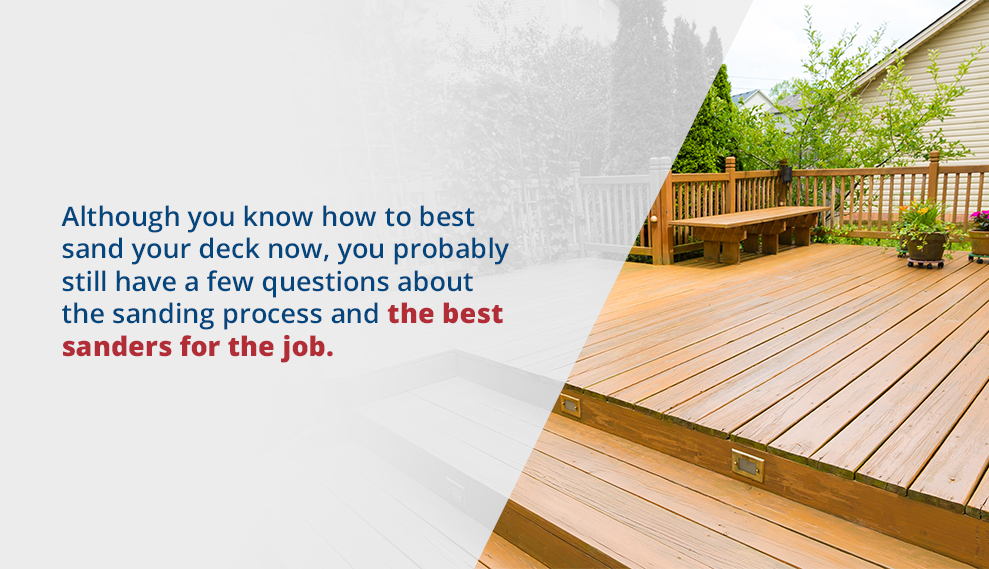 Although you know how to best sand your deck now, you probably still have a few questions about the sanding process and the best sanders for the job.